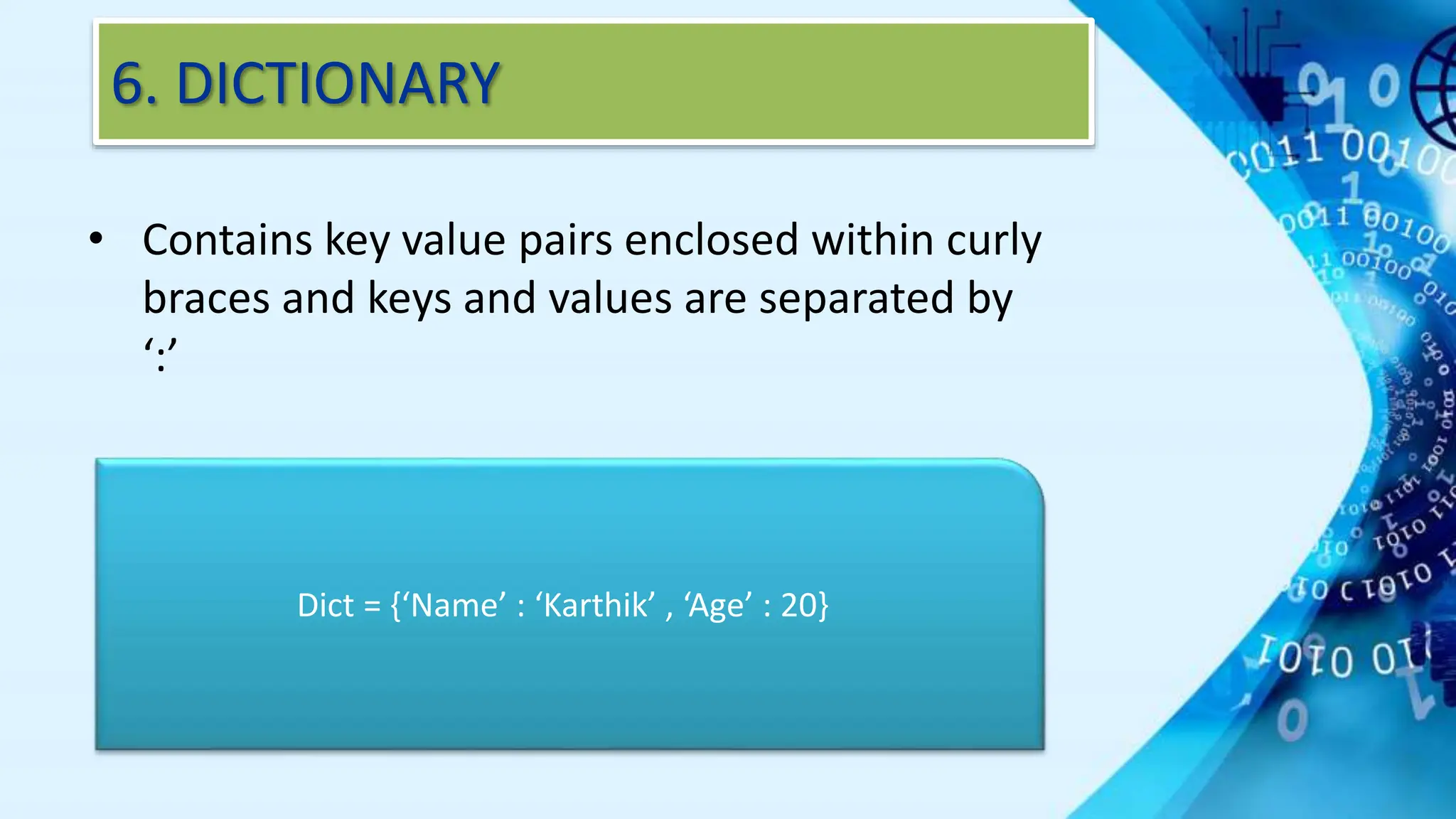 6. DICTIONARY

• Contains key value pairs enclosed within curly braces and keys and values are separated by ‘:’

Dict = {‘Name’ : ‘Karthik’ , ‘Age’ : 20}